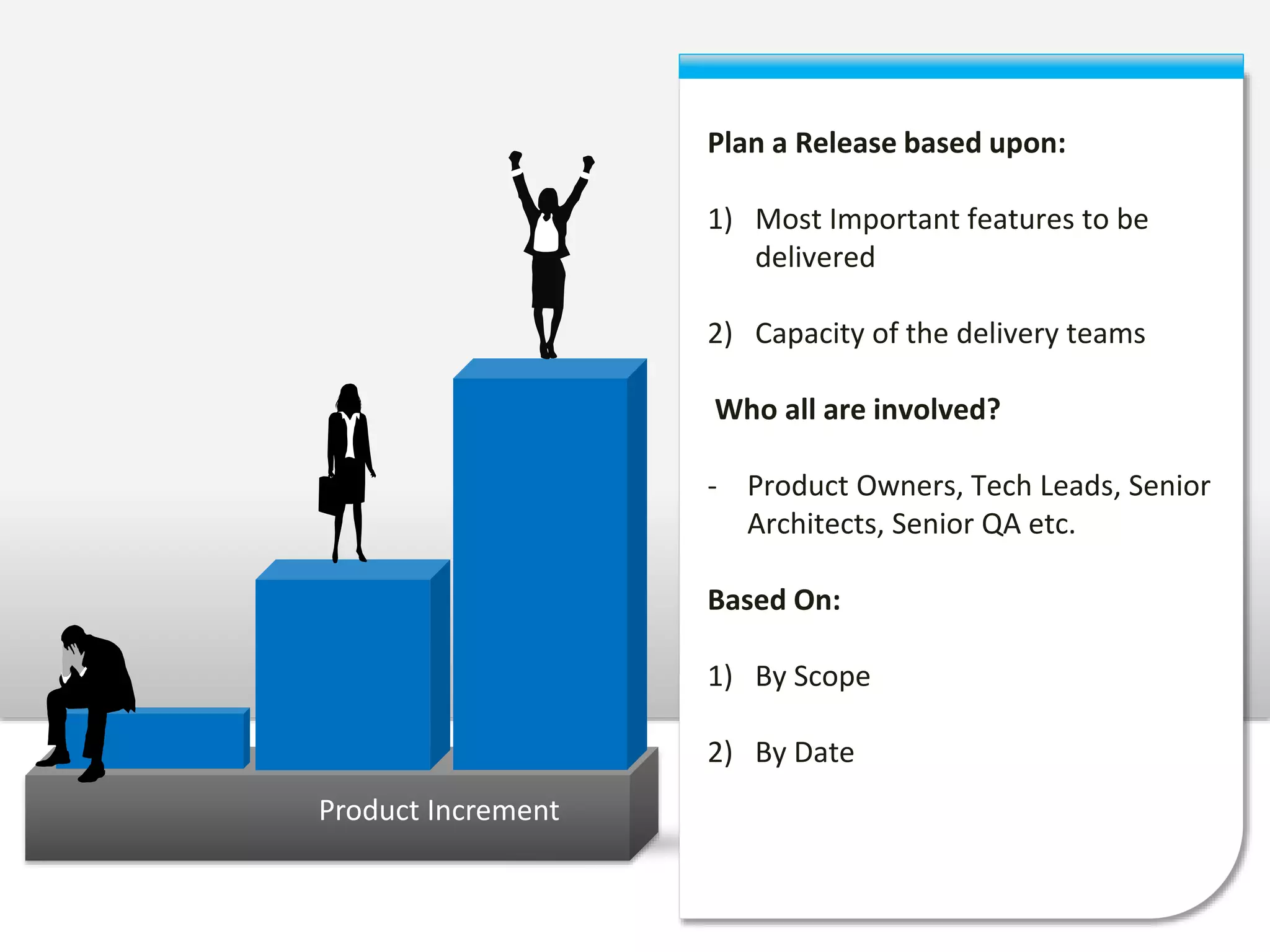 Product Increment

Plan a Release based upon:

1) Most Important features to be delivered

2) Capacity of the delivery teams

Who all are involved?

- Product Owners, Tech Leads, Senior Architects, Senior QA etc.

Based On:

1) By Scope

2) By Date